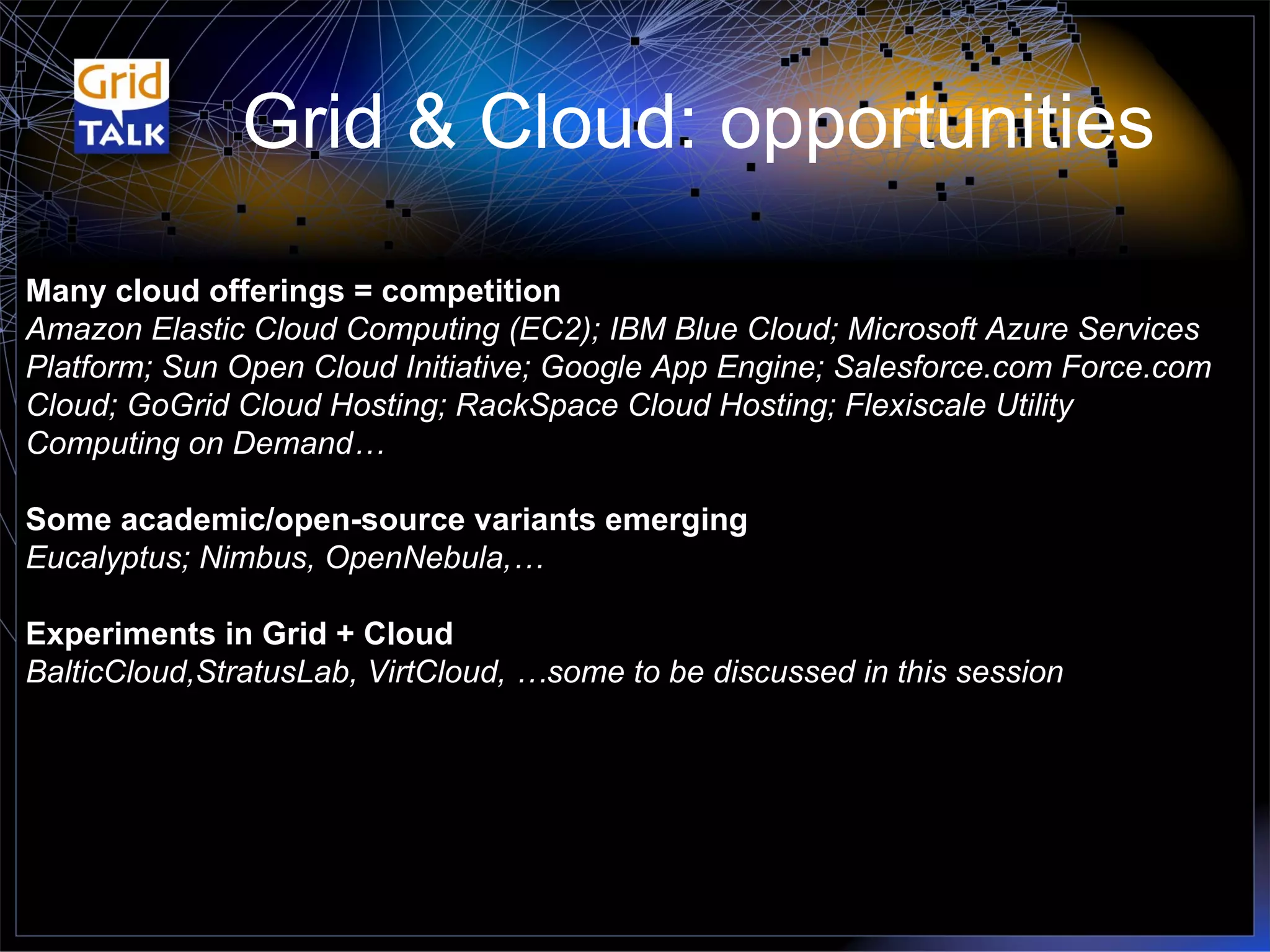 Grid TALK

Grid & Cloud: opportunities

Many cloud offerings = competition
Amazon Elastic Cloud Computing (EC2); IBM Blue Cloud; Microsoft Azure Services Platform; Sun Open Cloud Initiative; Google App Engine; Salesforce.com Force.com Cloud; GoGrid Cloud Hosting; RackSpace Cloud Hosting; Flexiscale Utility Computing on Demand…

Some academic/open-source variants emerging
Eucalyptus; Nimbus, OpenNebula,…

Experiments in Grid + Cloud
BalticCloud,StratusLab, VirtCloud, …some to be discussed in this session